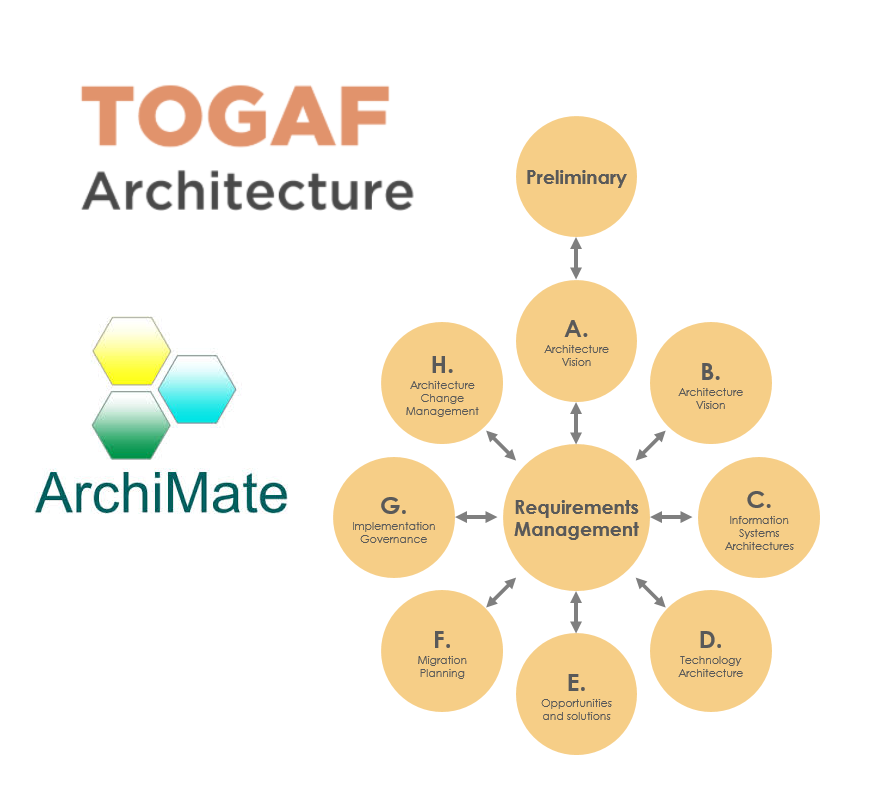 TOGAF
Architecture

ArchiMate

Preliminary

A.
Architecture Vision

B.
Architecture Vision

C.
Information Systems Architectures

D.
Technology Architecture

E.
Opportunities and solutions

F.
Migration Planning

G.
Implementation Governance

H.
Architecture Change Management

Requirements Management